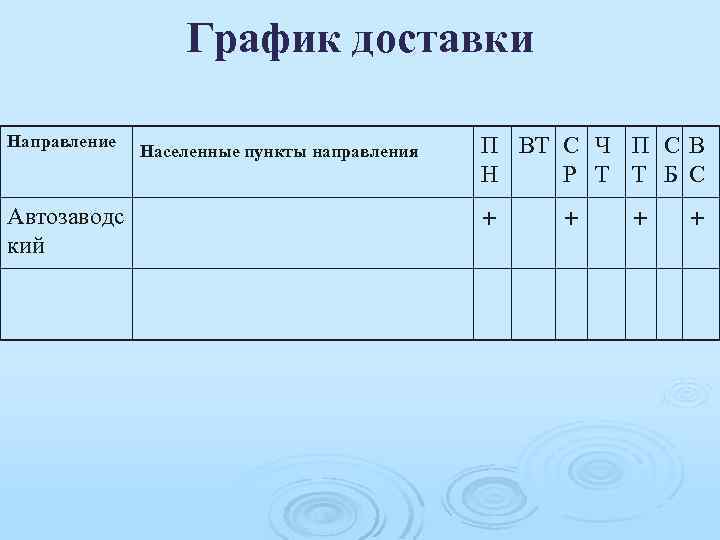 График доставки

| Направление | Населенные пункты направления | ПН | ВТ | СР | ЧТ | ПТ | СБ | ВС |
|---|---|---|---|---|---|---|---|---|
| Автозаводский | | + | | + | | + | | + |
| | | | | | | | | |